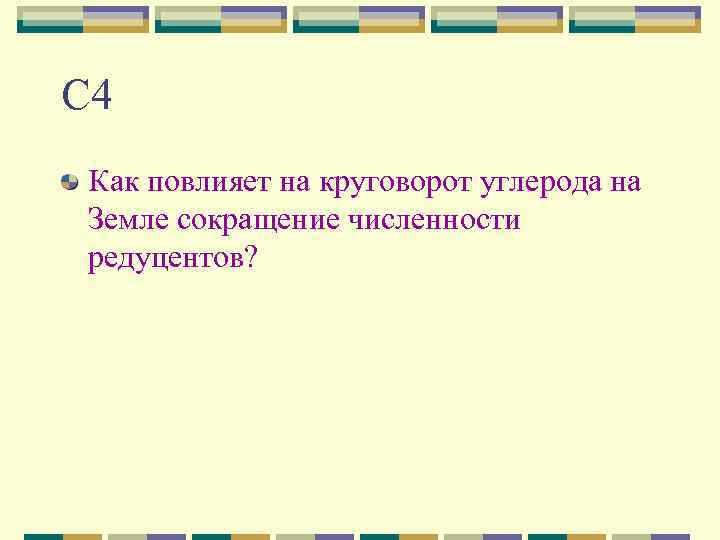 С4

Как повлияет на круговорот углерода на Земле сокращение численности редуцентов?